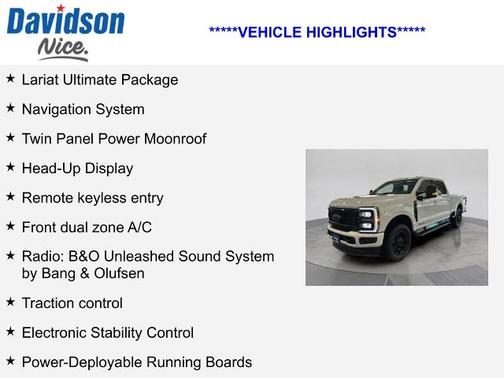 Davidson
Nice.

*****VEHICLE HIGHLIGHTS*****

★ Lariat Ultimate Package
★ Navigation System
★ Twin Panel Power Moonroof
★ Head-Up Display
★ Remote keyless entry
★ Front dual zone A/C
★ Radio: B&O Unleashed Sound System by Bang & Olufsen
★ Traction control
★ Electronic Stability Control
★ Power-Deployable Running Boards